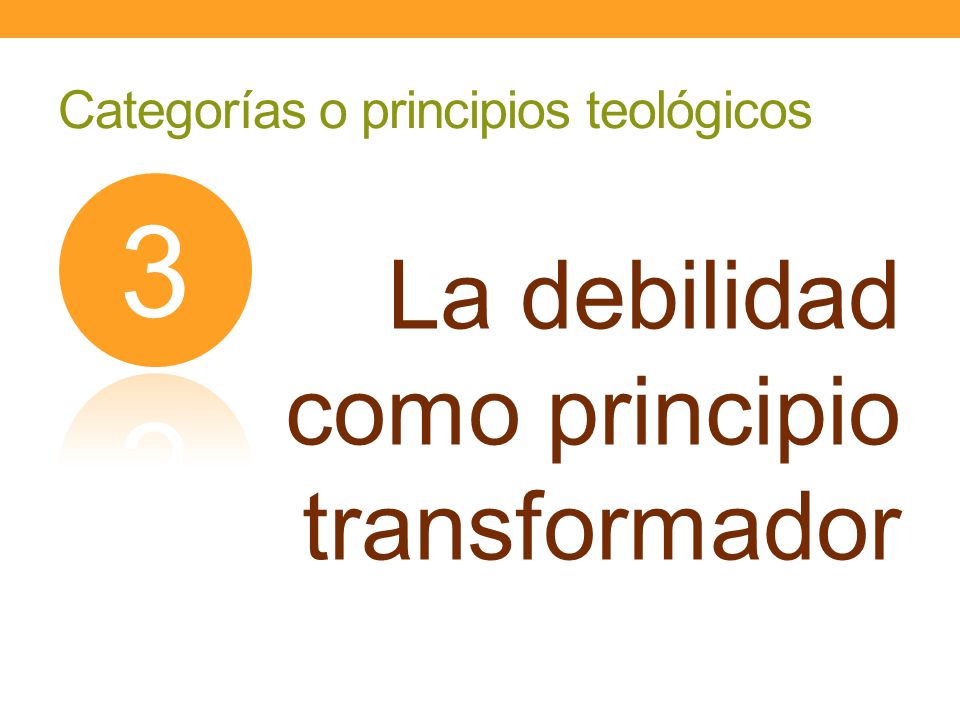 Categorías o principios teológicos

3

La debilidad como principio transformador